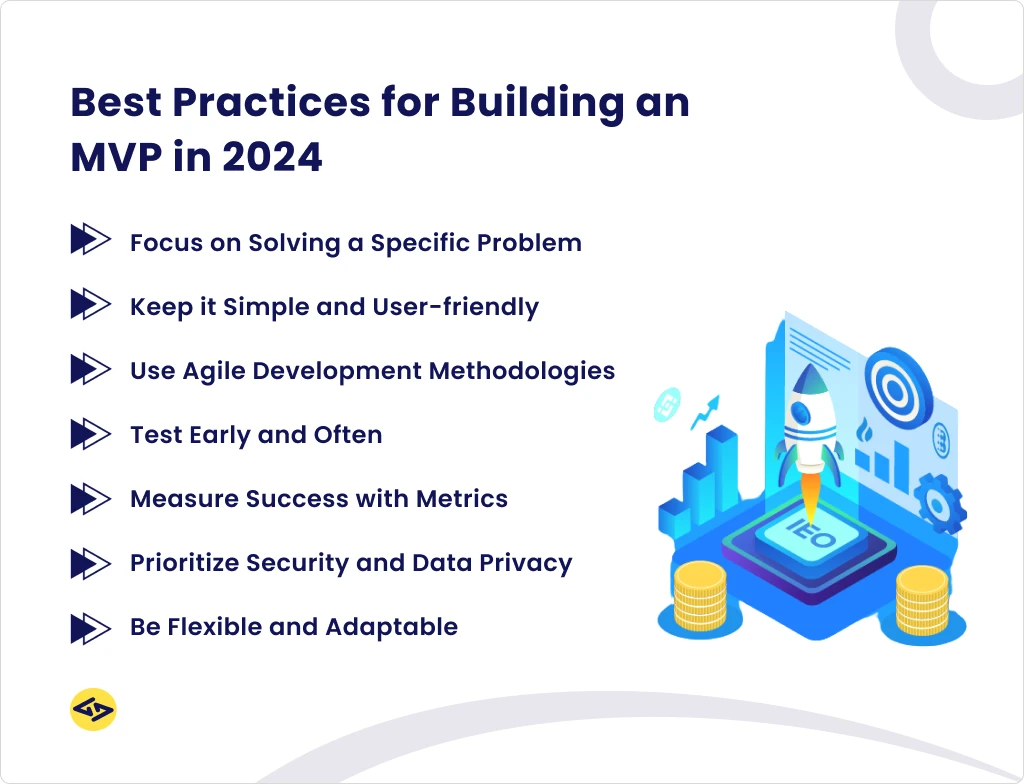 Best Practices for Building an MVP in 2024

Focus on Solving a Specific Problem

Keep it Simple and User-friendly

Use Agile Development Methodologies

Test Early and Often

Measure Success with Metrics

Prioritize Security and Data Privacy

Be Flexible and Adaptable

IEO